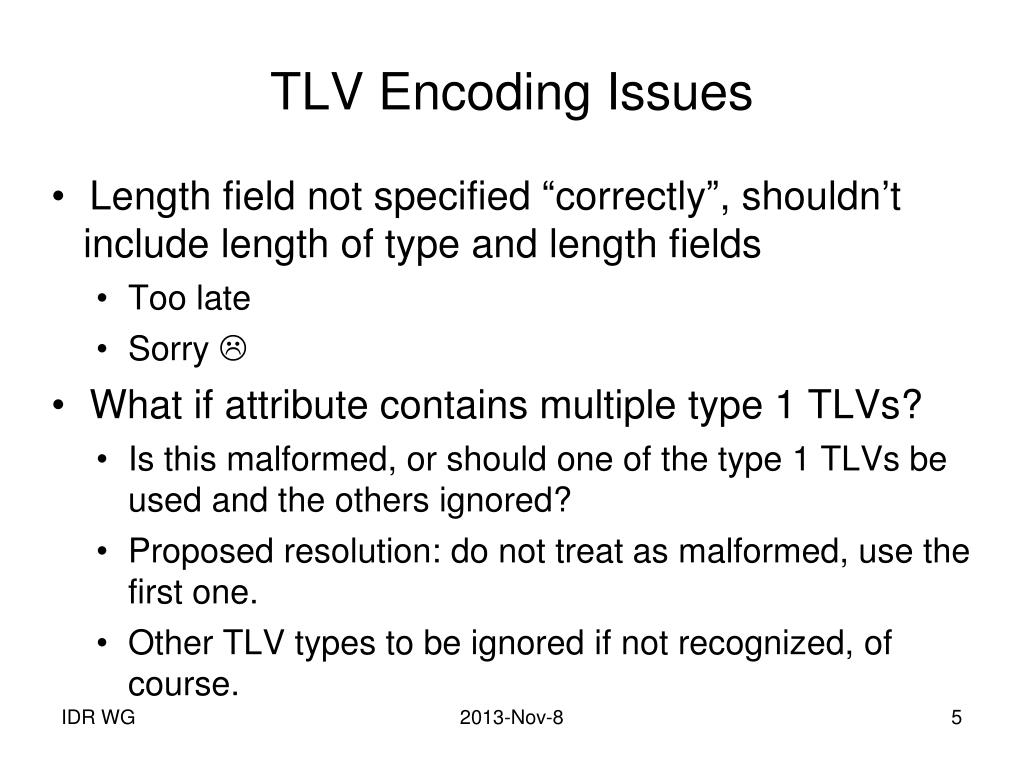 TLV Encoding Issues

• Length field not specified “correctly”, shouldn’t include length of type and length fields
• Too late
• Sorry ☹

• What if attribute contains multiple type 1 TLVs?
• Is this malformed, or should one of the type 1 TLVs be used and the others ignored?
• Proposed resolution: do not treat as malformed, use the first one.
• Other TLV types to be ignored if not recognized, of course.

IDR WG
2013-Nov-8
5